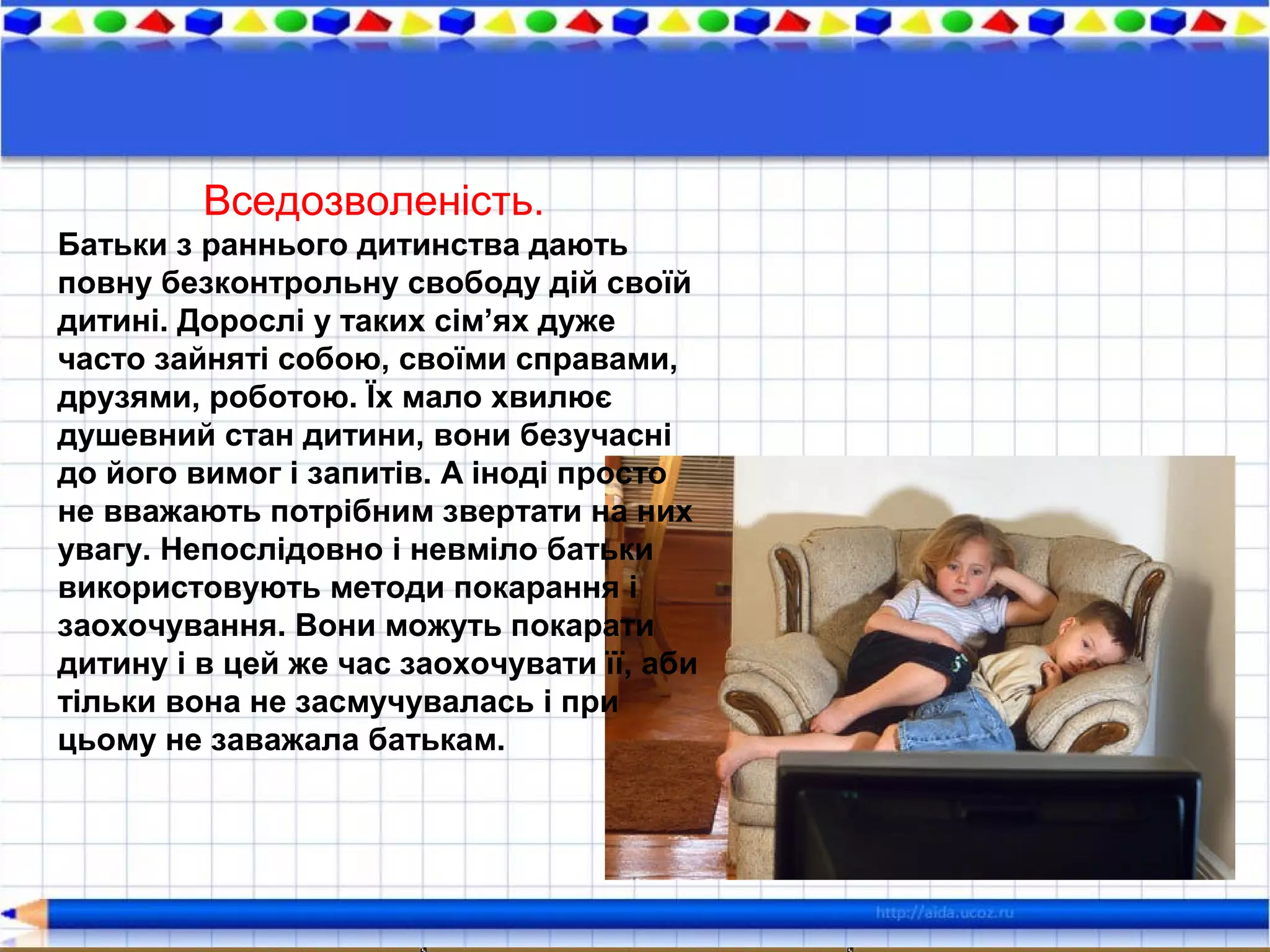 Вседозволеність.

Батьки з раннього дитинства дають повну безконтрольну свободу дій своїй дитині. Дорослі у таких сім’ях дуже часто зайняті собою, своїми справами, друзями, роботою. Їх мало хвилює душевний стан дитини, вони безучасні до його вимог і запитів. А іноді просто не вважають потрібним звертати на них увагу. Непослідовно і невміло батьки використовують методи покарання і заохочування. Вони можуть покарати дитину і в цей же час заохочувати її, аби тільки вона не засмучувалась і при цьому не заважала батькам.

http://aida.ucoz.ru